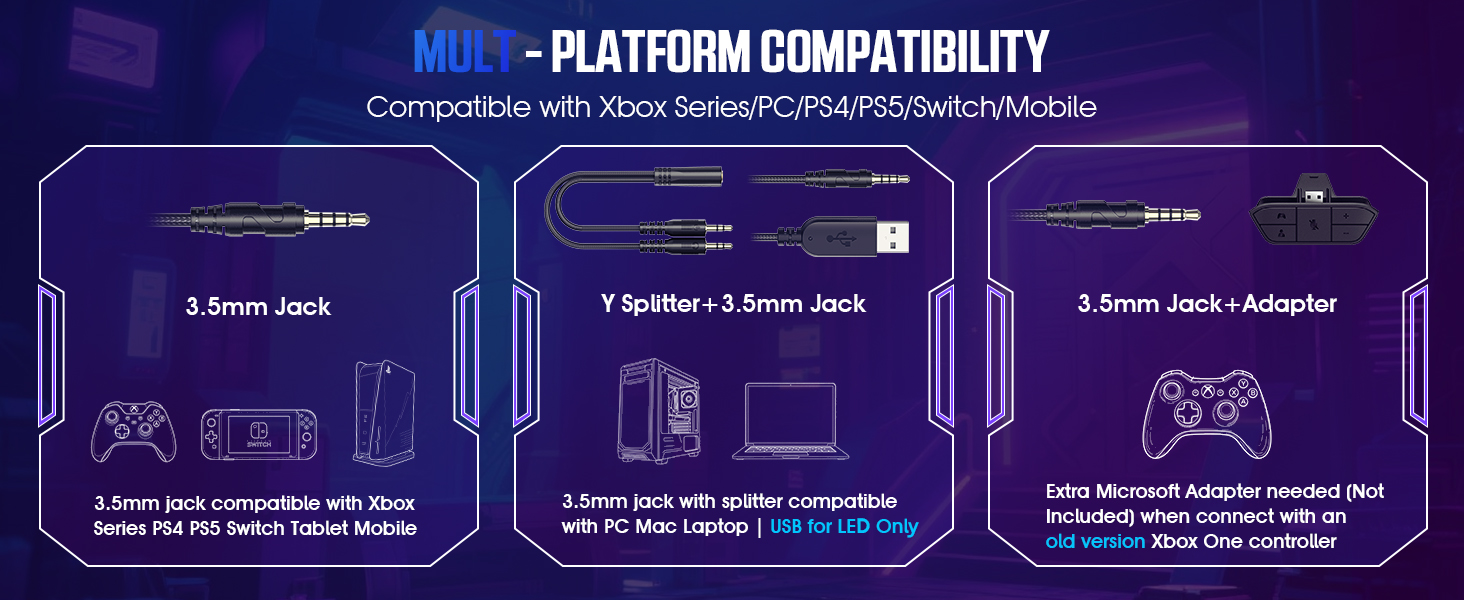 MULT - PLATFORM COMPATIBILITY

Compatible with Xbox Series/PC/PS4/PS5/Switch/Mobile

3.5mm Jack

SWITCH

3.5mm jack compatible with Xbox Series PS4 PS5 Switch Tablet Mobile

Y Splitter+3.5mm Jack

3.5mm jack with splitter compatible with PC Mac Laptop | USB for LED Only

3.5mm Jack+Adapter

Extra Microsoft Adapter needed (Not Included) when connect with an old version Xbox One controller